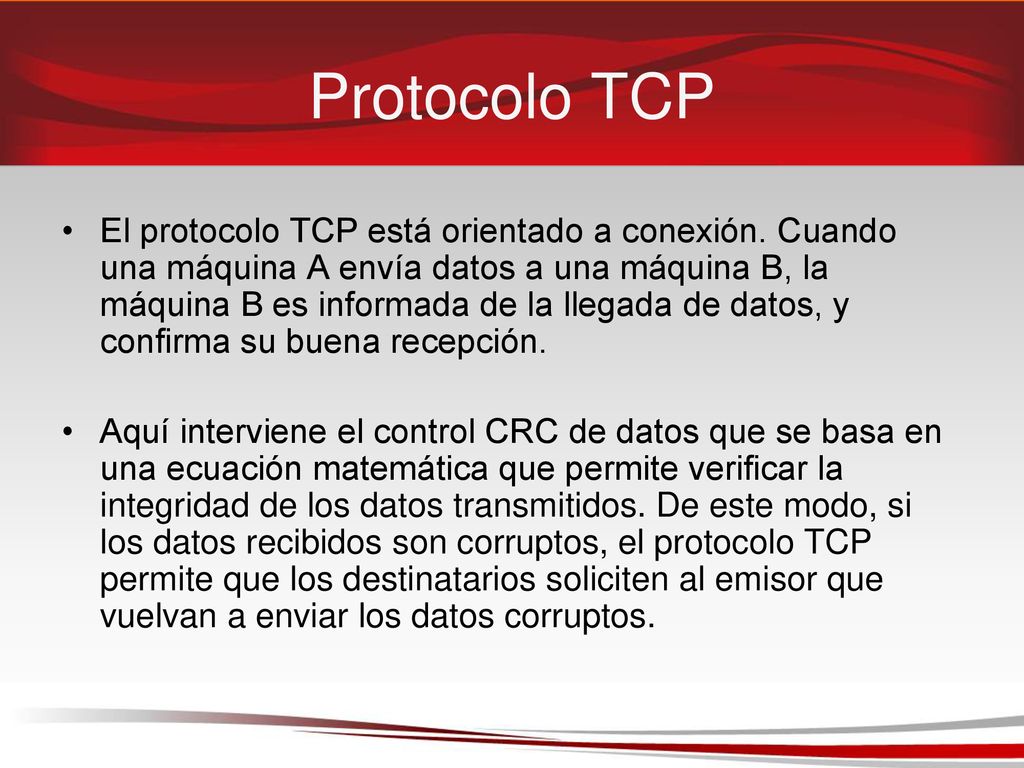 Protocolo TCP

• El protocolo TCP está orientado a conexión. Cuando una máquina A envía datos a una máquina B, la máquina B es informada de la llegada de datos, y confirma su buena recepción.

• Aquí interviene el control CRC de datos que se basa en una ecuación matemática que permite verificar la integridad de los datos transmitidos. De este modo, si los datos recibidos son corruptos, el protocolo TCP permite que los destinatarios soliciten al emisor que vuelvan a enviar los datos corruptos.